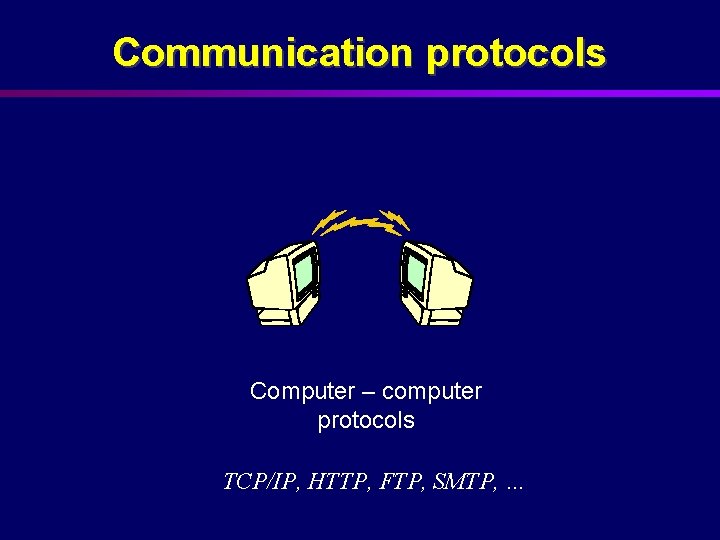 Communication protocols

Computer – computer protocols

TCP/IP, HTTP, FTP, SMTP, …